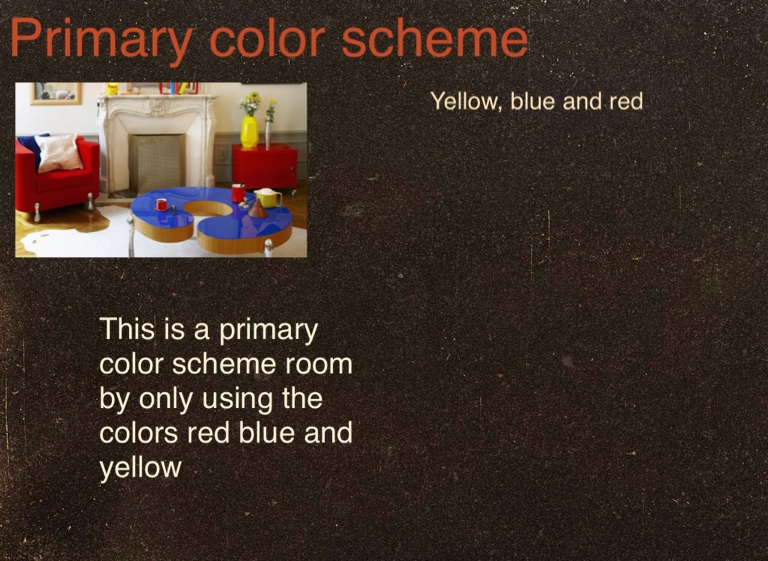 Primary color scheme

Yellow, blue and red

This is a primary color scheme room by only using the colors red blue and yellow